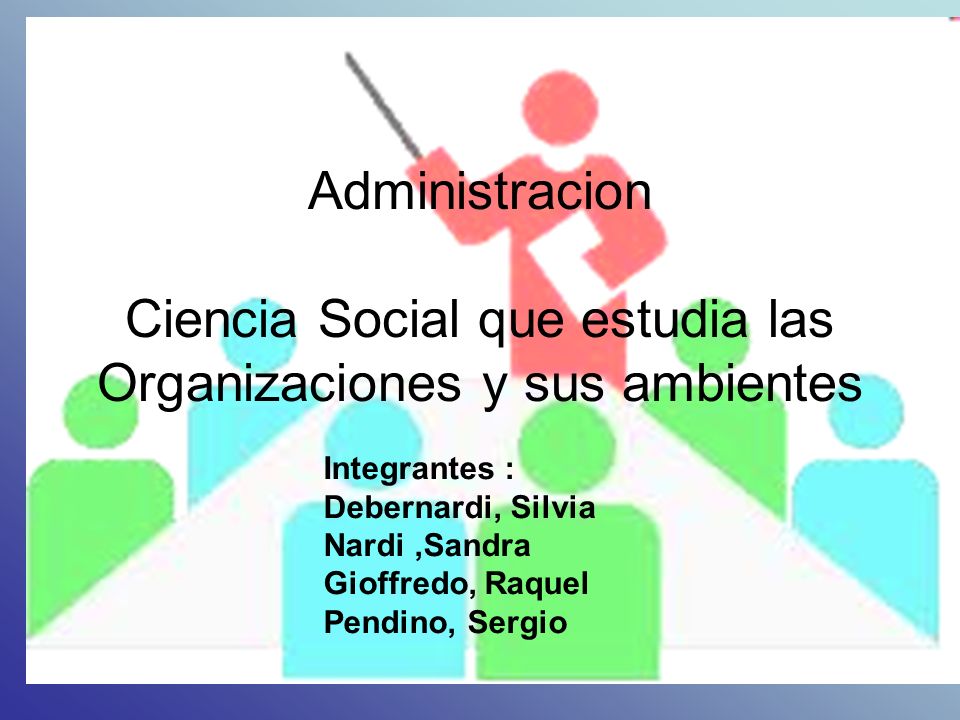 Administracion

Ciencia Social que estudia las Organizaciones y sus ambientes

Integrantes :
Debernardi, Silvia
Nardi ,Sandra
Gioffredo, Raquel
Pendino, Sergio